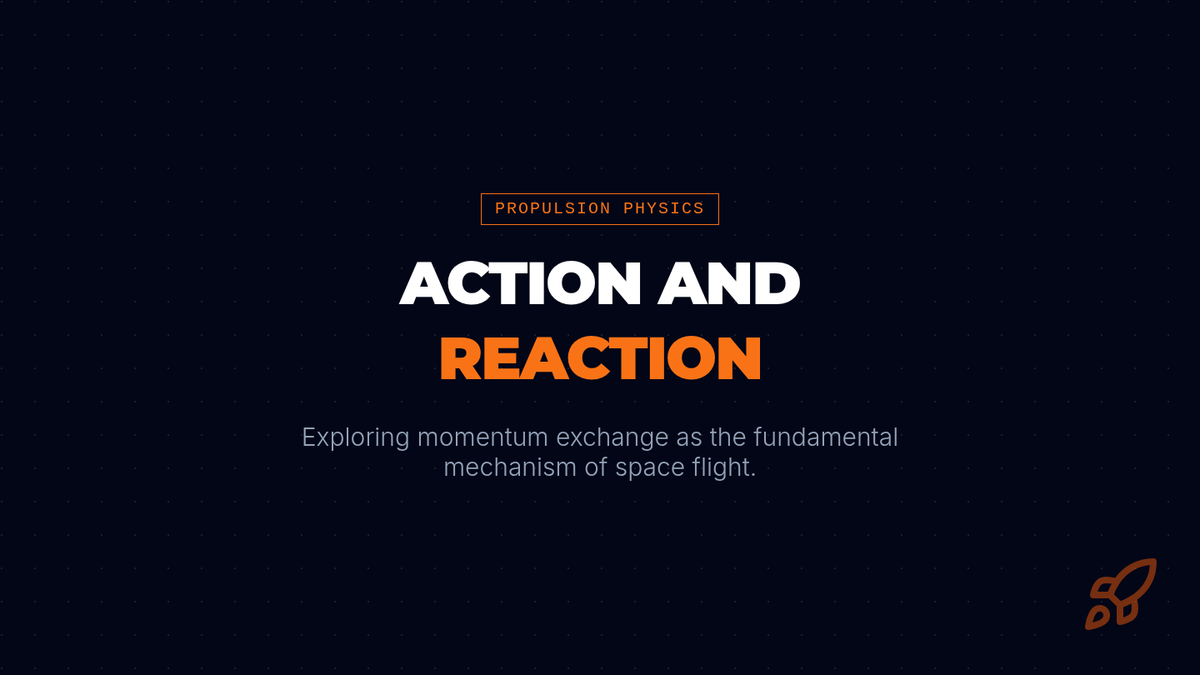 PROPULSION PHYSICS

ACTION AND
REACTION

Exploring momentum exchange as the fundamental mechanism of space flight.